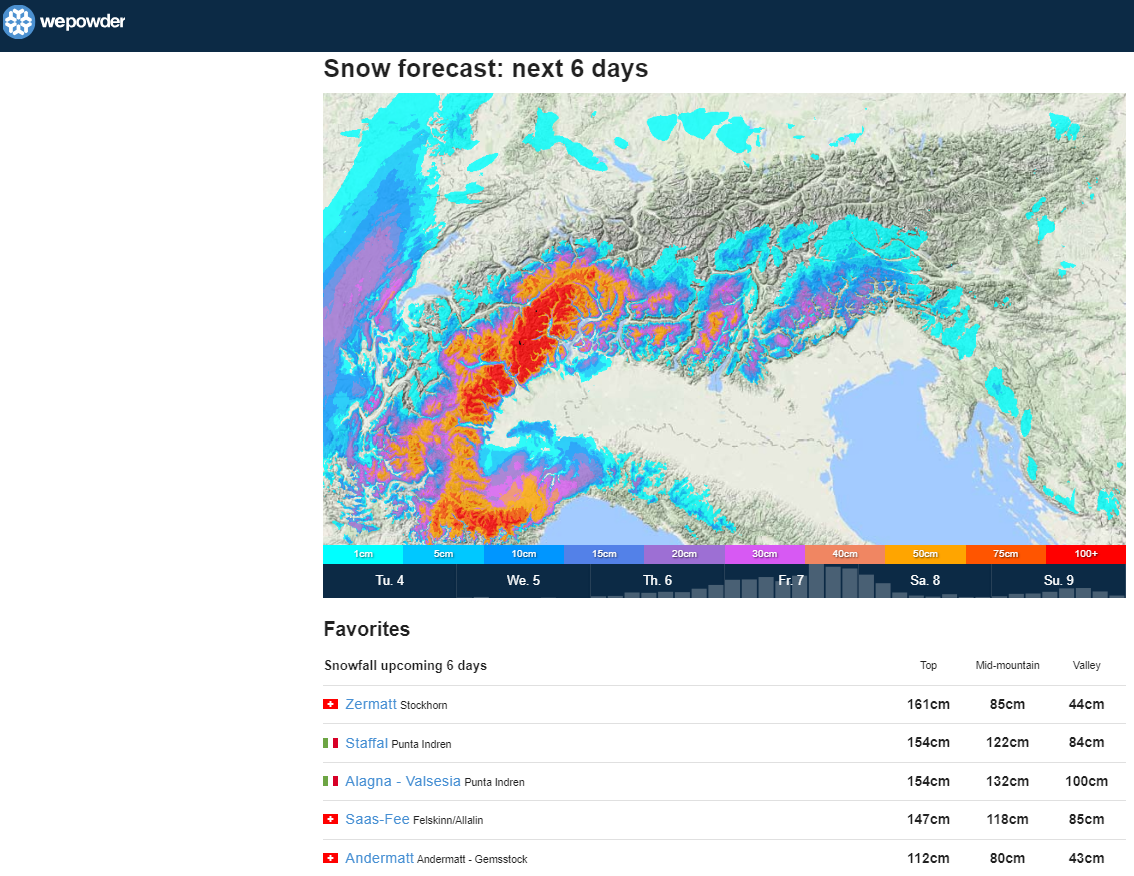 wepowder

Snow forecast: next 6 days

1cm 5cm 10cm 15cm 20cm 30cm 40cm 50cm 75cm 100+

Tu. 4 We. 5 Th. 6 Fr. 7 Sa. 8 Su. 9

Favorites

| Snowfall upcoming 6 days | Top | Mid-mountain | Valley |
|---|---|---|---|
| Zermatt Stockhorn | 161cm | 85cm | 44cm |
| Staffal Punta Indren | 154cm | 122cm | 84cm |
| Alagna - Valsesia Punta Indren | 154cm | 132cm | 100cm |
| Saas-Fee Felskinn/Allalin | 147cm | 118cm | 85cm |
| Andermatt Andermatt - Gemsstock | 112cm | 80cm | 43cm |